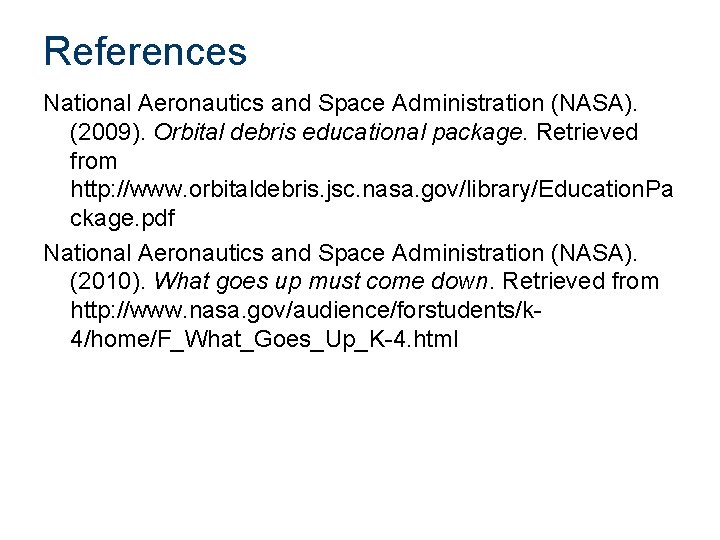 References

National Aeronautics and Space Administration (NASA). (2009). Orbital debris educational package. Retrieved from http://www.orbitaldebris.jsc.nasa.gov/library/EducationPackage.pdf

National Aeronautics and Space Administration (NASA). (2010). What goes up must come down. Retrieved from http://www.nasa.gov/audience/forstudents/k-4/home/F_What_Goes_Up_K-4.html